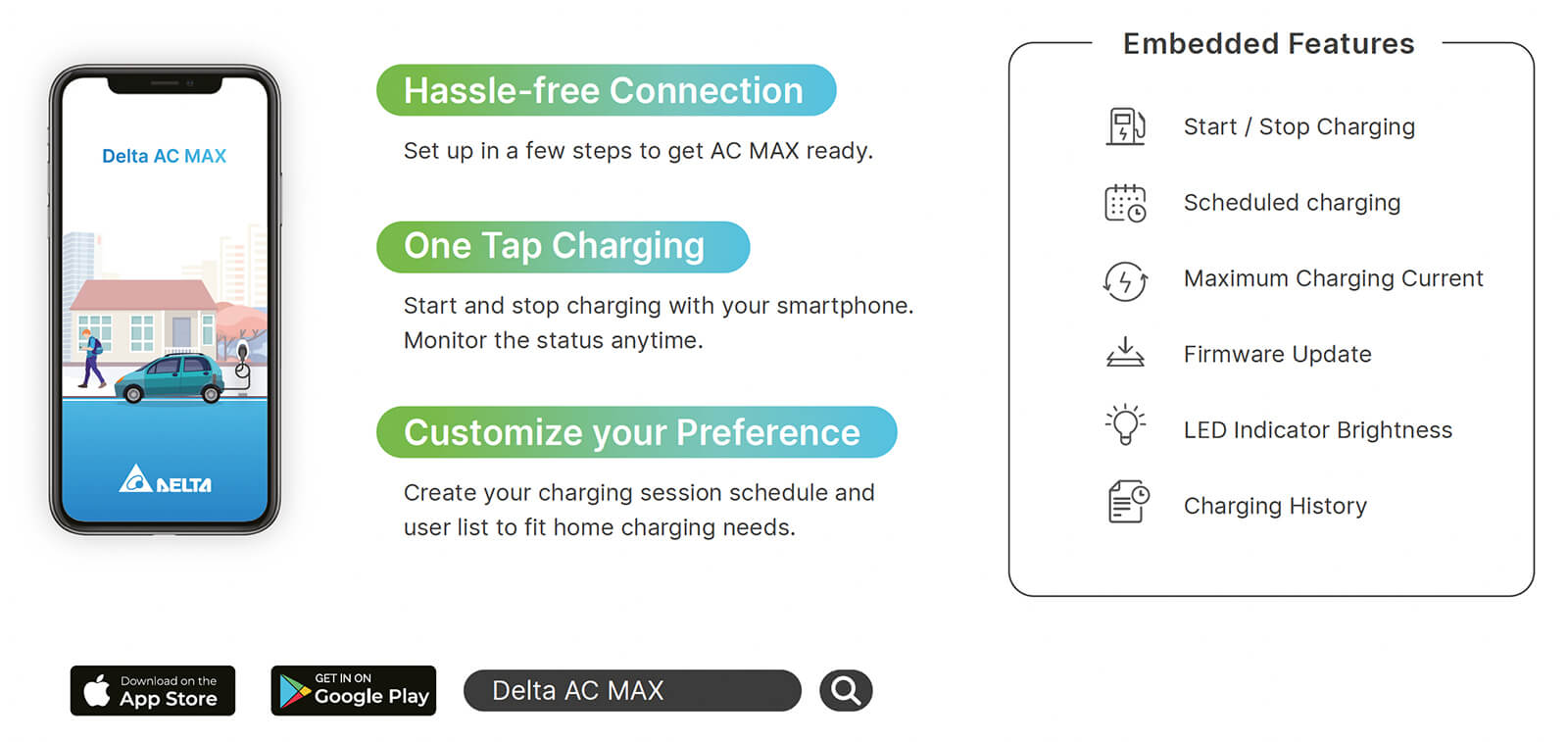 Delta AC MAX

DELTA

Hassle-free Connection

Set up in a few steps to get AC MAX ready.

One Tap Charging

Start and stop charging with your smartphone. Monitor the status anytime.

Customize your Preference

Create your charging session schedule and user list to fit home charging needs.

Embedded Features

Start / Stop Charging

Scheduled charging

Maximum Charging Current

Firmware Update

LED Indicator Brightness

Charging History

Download on the App Store

GET IN ON Google Play

Delta AC MAX